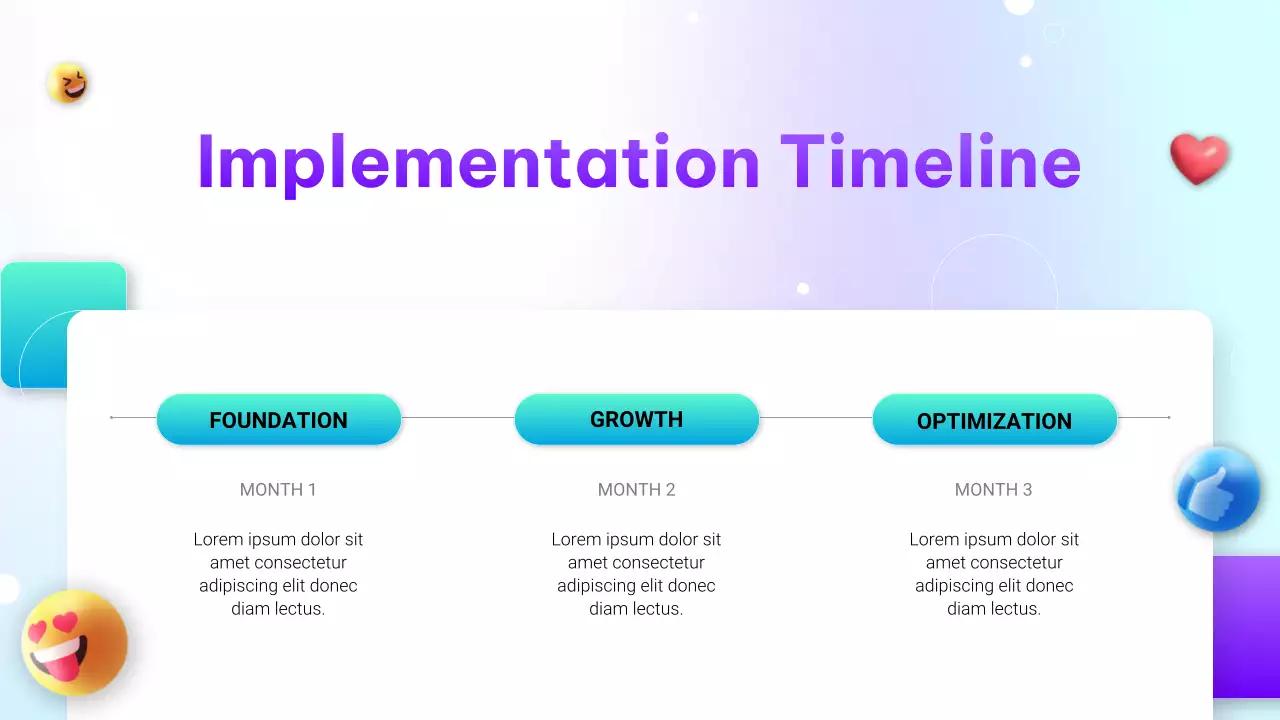 Implementation Timeline

FOUNDATION

MONTH 1

Lorem ipsum dolor sit amet consectetur adipiscing elit donec diam lectus.

GROWTH

MONTH 2

Lorem ipsum dolor sit amet consectetur adipiscing elit donec diam lectus.

OPTIMIZATION

MONTH 3

Lorem ipsum dolor sit amet consectetur adipiscing elit donec diam lectus.